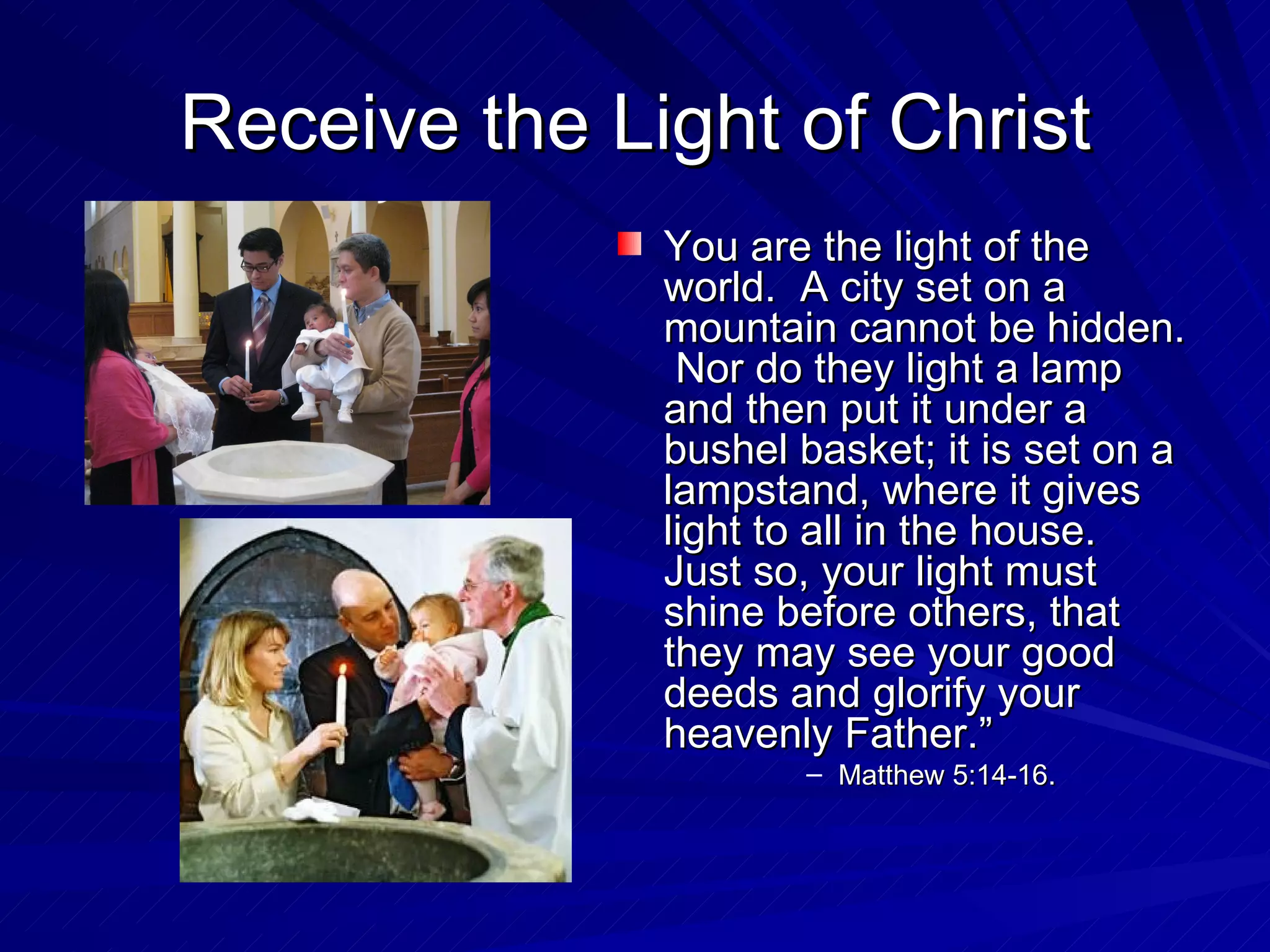 Receive the Light of Christ

You are the light of the world. A city set on a mountain cannot be hidden. Nor do they light a lamp and then put it under a bushel basket; it is set on a lampstand, where it gives light to all in the house. Just so, your light must shine before others, that they may see your good deeds and glorify your heavenly Father.”

– Matthew 5:14-16.